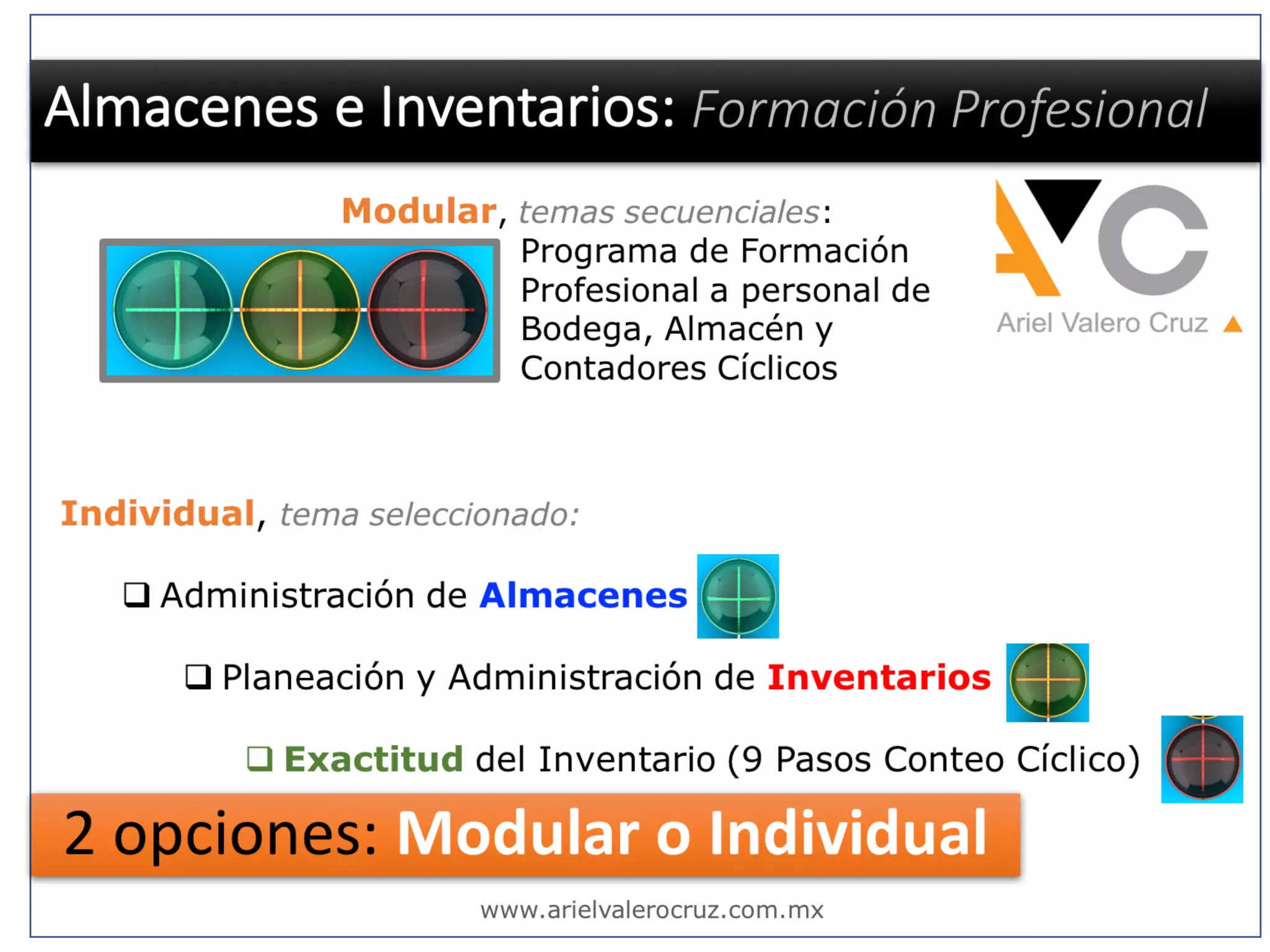 Almacenes e Inventarios: Formación Profesional

Modular, temas secuenciales:
Programa de Formación Profesional a personal de Bodega, Almacén y Contadores Cíclicos

AVC
Ariel Valero Cruz

Individual, tema seleccionado:

❑ Administración de Almacenes

❑ Planeación y Administración de Inventarios

❑ Exactitud del Inventario (9 Pasos Conteo Cíclico)

2 opciones: Modular o Individual

www.arielvalerocruz.com.mx